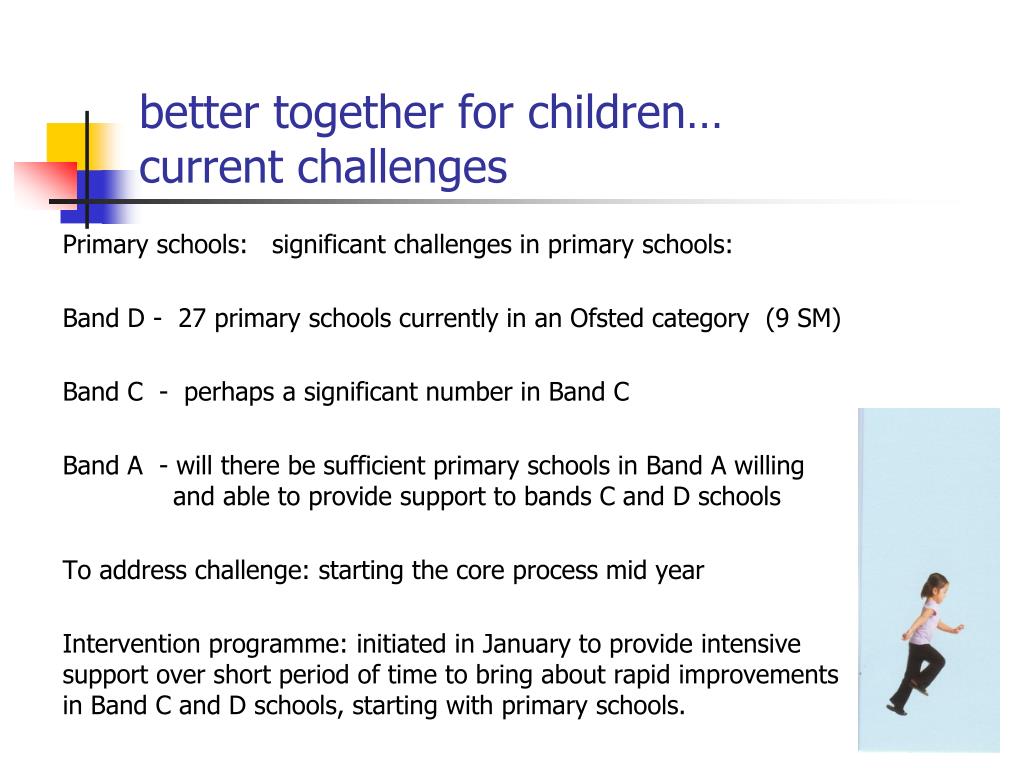 better together for children…
current challenges

Primary schools: significant challenges in primary schools:

Band D - 27 primary schools currently in an Ofsted category (9 SM)

Band C - perhaps a significant number in Band C

Band A - will there be sufficient primary schools in Band A willing and able to provide support to bands C and D schools

To address challenge: starting the core process mid year

Intervention programme: initiated in January to provide intensive support over short period of time to bring about rapid improvements in Band C and D schools, starting with primary schools.